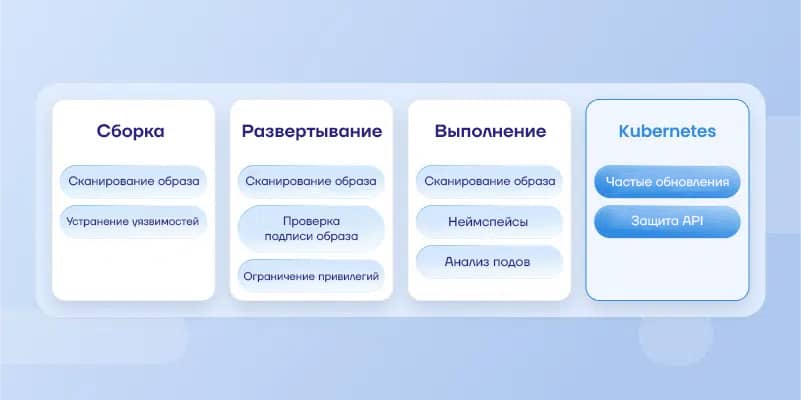 Сборка

Сканирование образа

Устранение уязвимостей

Развертывание

Сканирование образа

Проверка подписи образа

Ограничение привилегий

Выполнение

Сканирование образа

Неймспейсы

Анализ подов

Kubernetes

Частые обновления

Защита API